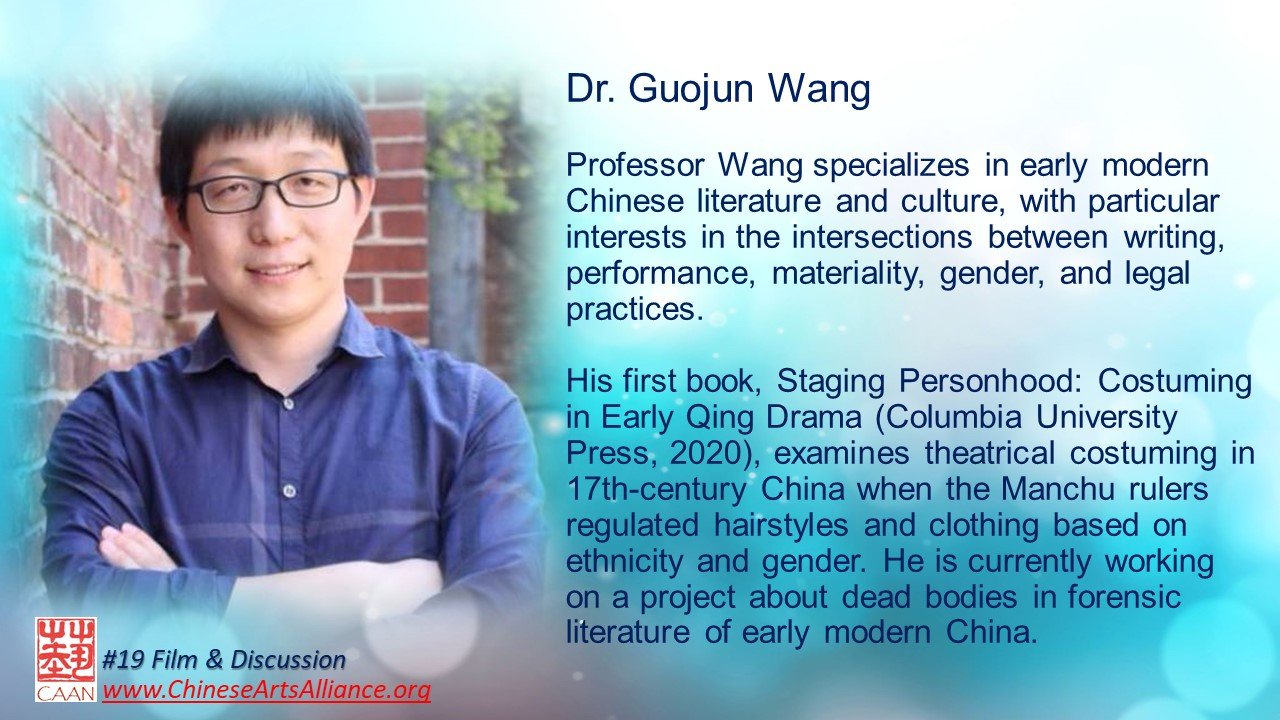 Dr. Guojun Wang

Professor Wang specializes in early modern Chinese literature and culture, with particular interests in the intersections between writing, performance, materiality, gender, and legal practices.

His first book, Staging Personhood: Costuming in Early Qing Drama (Columbia University Press, 2020), examines theatrical costuming in 17th-century China when the Manchu rulers regulated hairstyles and clothing based on ethnicity and gender. He is currently working on a project about dead bodies in forensic literature of early modern China.

CAAN
#19 Film & Discussion
www.ChineseArtsAlliance.org